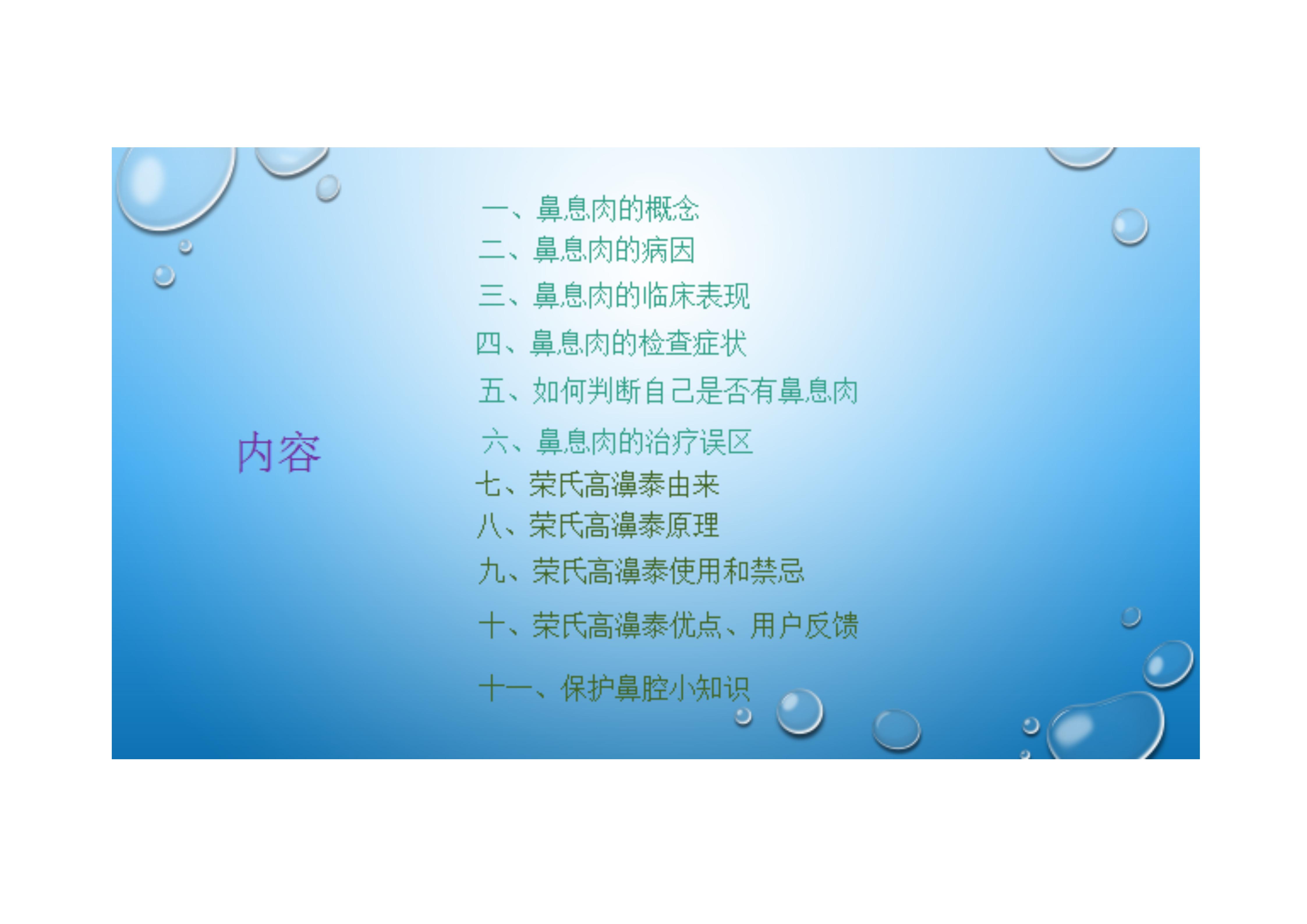 内容

一、鼻息肉的概念
二、鼻息肉的病因
三、鼻息肉的临床表现
四、鼻息肉的检查症状
五、如何判断自己是否有鼻息肉
六、鼻息肉的治疗误区
七、荣氏高濞泰由来
八、荣氏高濞泰原理
九、荣氏高濞泰使用和禁忌
十、荣氏高濞泰优点、用户反馈
十一、保护鼻腔小知识